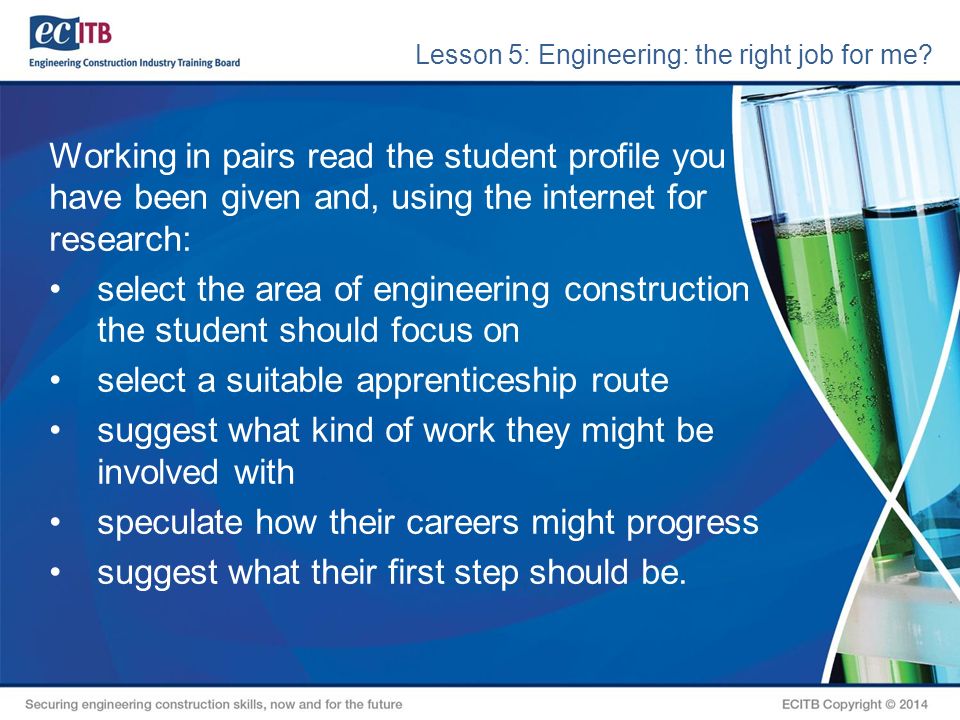 ecITB
Engineering Construction Industry Training Board

Lesson 5: Engineering: the right job for me?

Working in pairs read the student profile you have been given and, using the internet for research:

• select the area of engineering construction the student should focus on
• select a suitable apprenticeship route
• suggest what kind of work they might be involved with
• speculate how their careers might progress
• suggest what their first step should be.

Securing engineering construction skills, now and for the future

ECITB Copyright © 2014